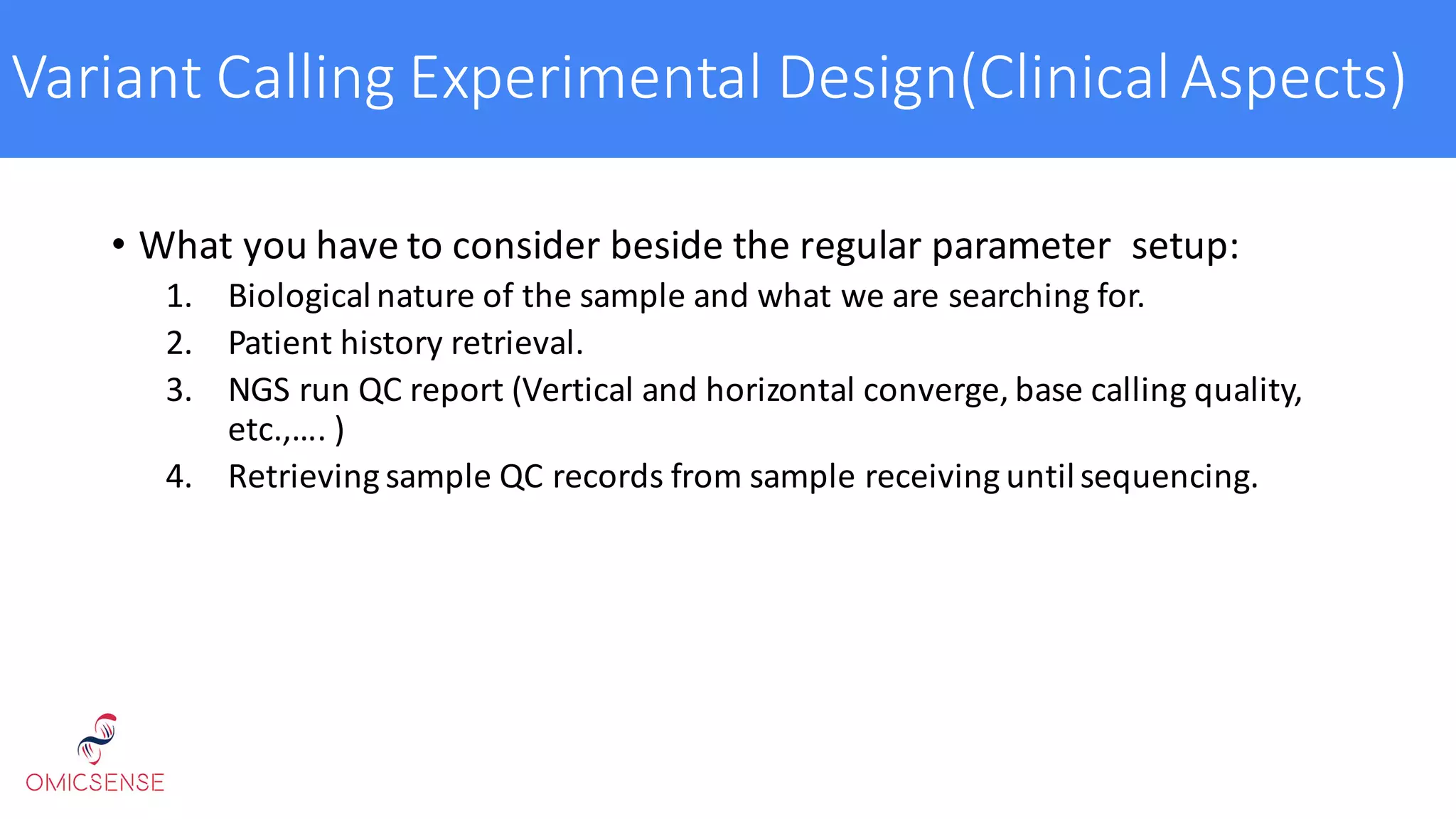 Variant Calling Experimental Design(Clinical Aspects)

• What you have to consider beside the regular parameter setup:
1. Biological nature of the sample and what we are searching for.
2. Patient history retrieval.
3. NGS run QC report (Vertical and horizontal converge, base calling quality, etc.,…. )
4. Retrieving sample QC records from sample receiving until sequencing.

OMICSENSE